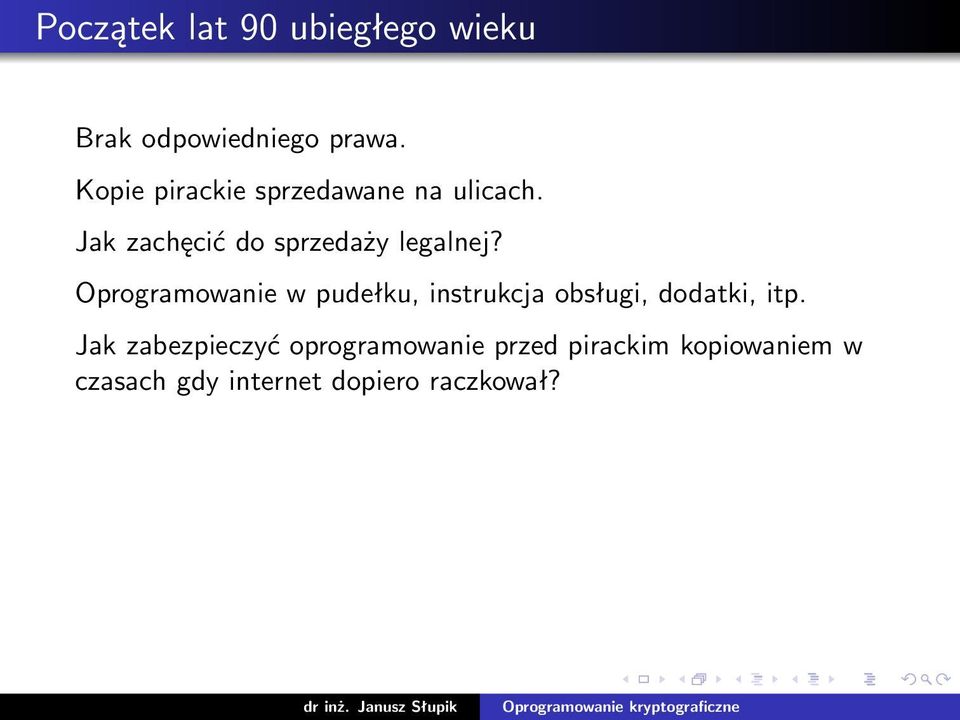 Początek lat 90 ubiegłego wieku

Brak odpowiedniego prawa.

Kopie pirackie sprzedawane na ulicach.

Jak zachęcić do sprzedaży legalnej?

Oprogramowanie w pudełku, instrukcja obsługi, dodatki, itp.

Jak zabezpieczyć oprogramowanie przed pirackim kopiowaniem w czasach gdy internet dopiero raczkował?

dr inż. Janusz Słupik Oprogramowanie kryptograficzne